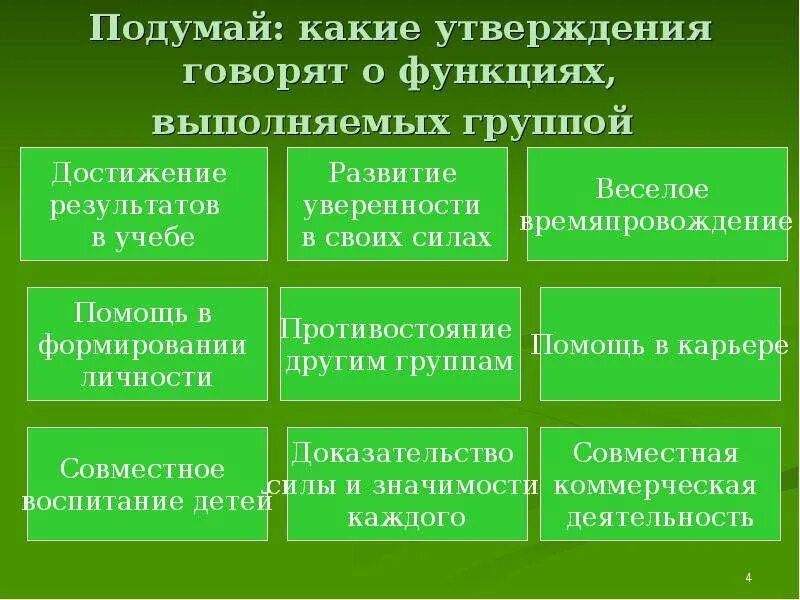 Подумай: какие утверждения говорят о функциях, выполняемых группой

Достижение результатов в учебе

Развитие уверенности в своих силах

Веселое времяпровождение

Помощь в формировании личности

Противостояние другим группам

Помощь в карьере

Совместное воспитание детей

Доказательство силы и значимости каждого

Совместная коммерческая деятельность

4